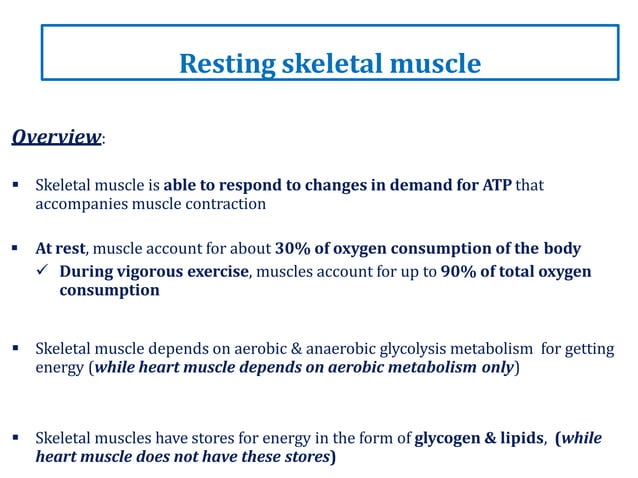 Resting skeletal muscle

Overview:

▪ Skeletal muscle is able to respond to changes in demand for ATP that accompanies muscle contraction

▪ At rest, muscle account for about 30% of oxygen consumption of the body
✓ During vigorous exercise, muscles account for up to 90% of total oxygen consumption

▪ Skeletal muscle depends on aerobic & anaerobic glycolysis metabolism for getting energy (while heart muscle depends on aerobic metabolism only)

▪ Skeletal muscles have stores for energy in the form of glycogen & lipids, (while heart muscle does not have these stores)